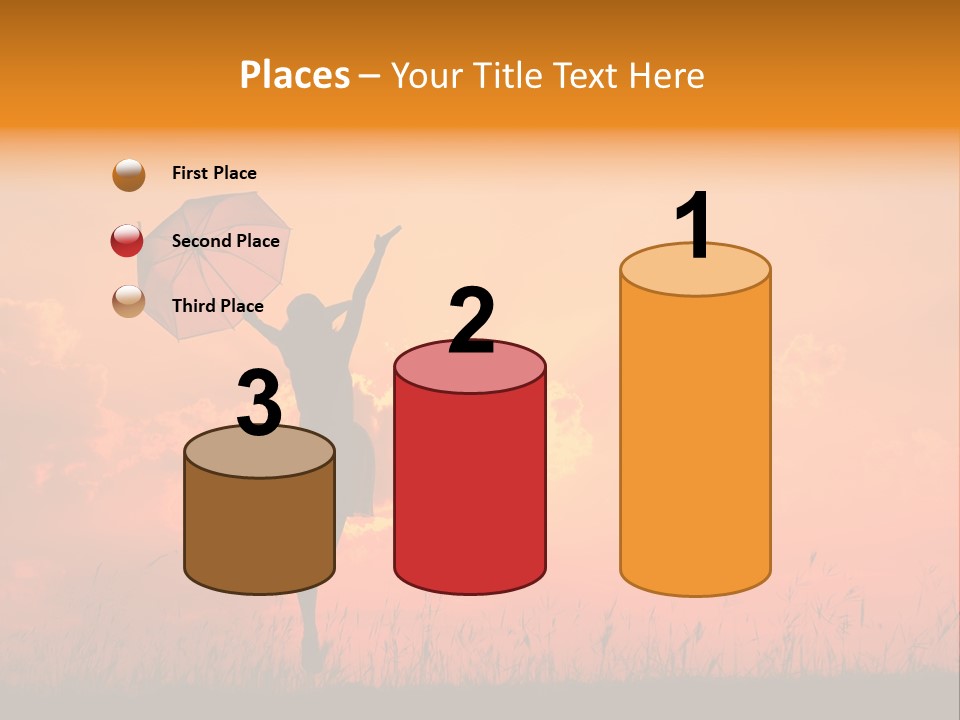 Places – Your Title Text Here

First Place

Second Place

Third Place

3

2

1